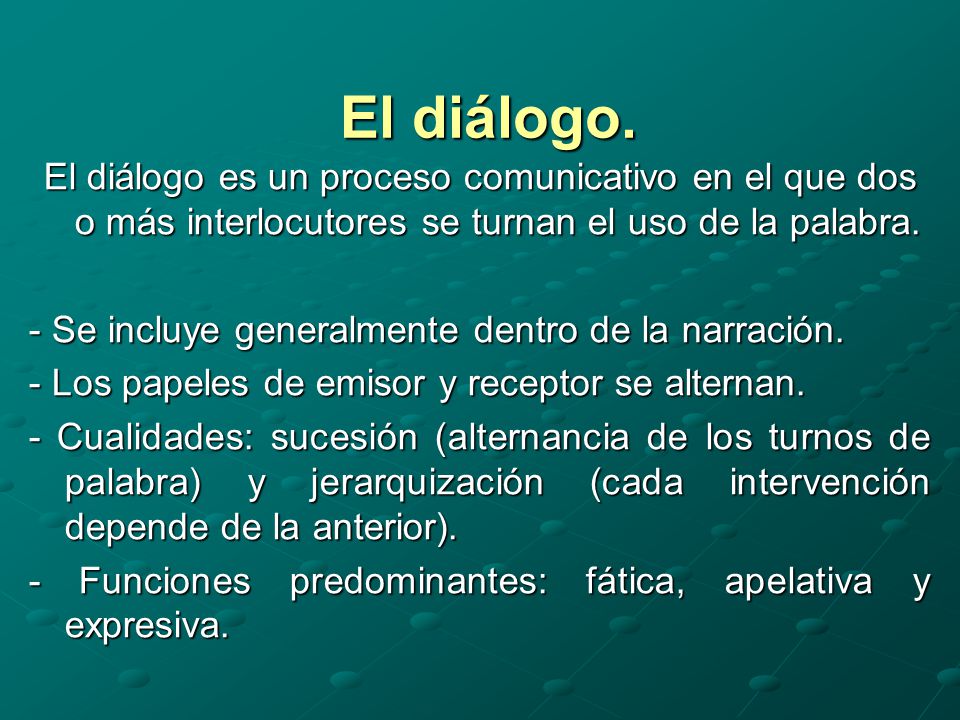 El diálogo.

El diálogo es un proceso comunicativo en el que dos o más interlocutores se turnan el uso de la palabra.

- Se incluye generalmente dentro de la narración.
- Los papeles de emisor y receptor se alternan.
- Cualidades: sucesión (alternancia de los turnos de palabra) y jerarquización (cada intervención depende de la anterior).
- Funciones predominantes: fática, apelativa y expresiva.